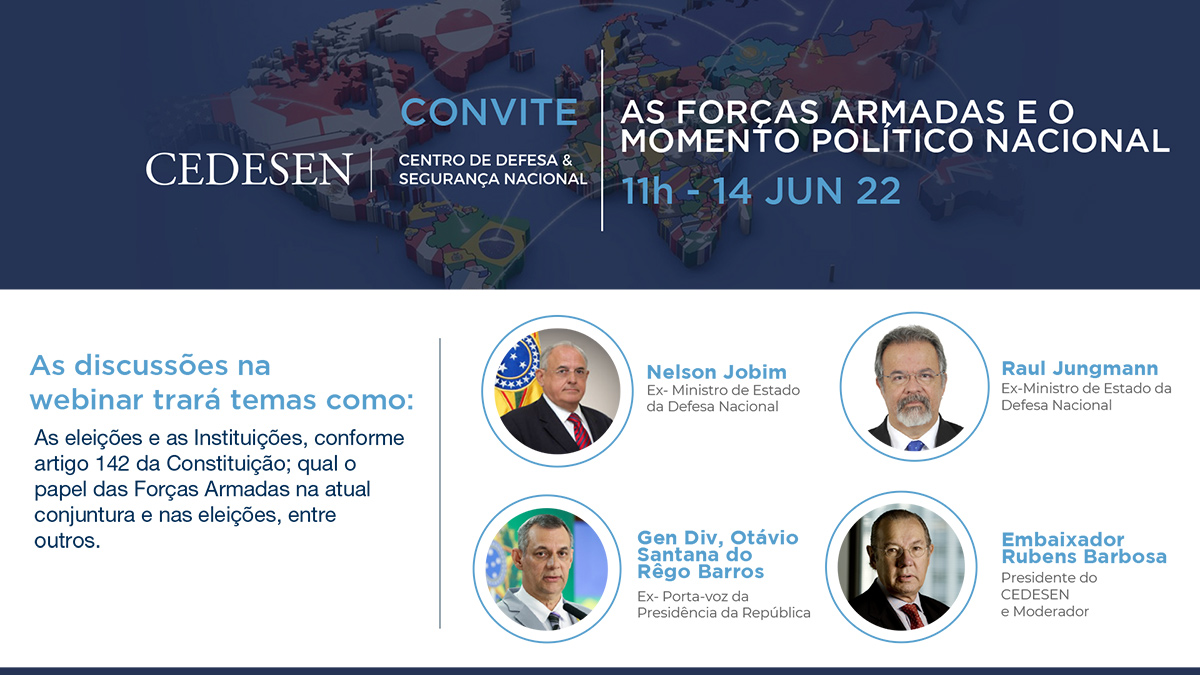 CEDESEN

CONVITE

CENTRO DE DEFESA & SEGURANÇA NACIONAL

AS FORÇAS ARMADAS E O MOMENTO POLÍTICO NACIONAL

11h - 14 JUN 22

As discussões na webinar trará temas como:

As eleições e as Instituições, conforme artigo 142 da Constituição; qual o papel das Forças Armadas na atual conjuntura e nas eleições, entre outros.

Nelson Jobim
Ex- Ministro de Estado da Defesa Nacional

Raul Jungmann
Ex-Ministro de Estado da Defesa Nacional

Gen Div, Otávio Santana do Rêgo Barros
Ex- Porta-voz da Presidência da República

Embaixador Rubens Barbosa
Presidente do CEDESEN e Moderador